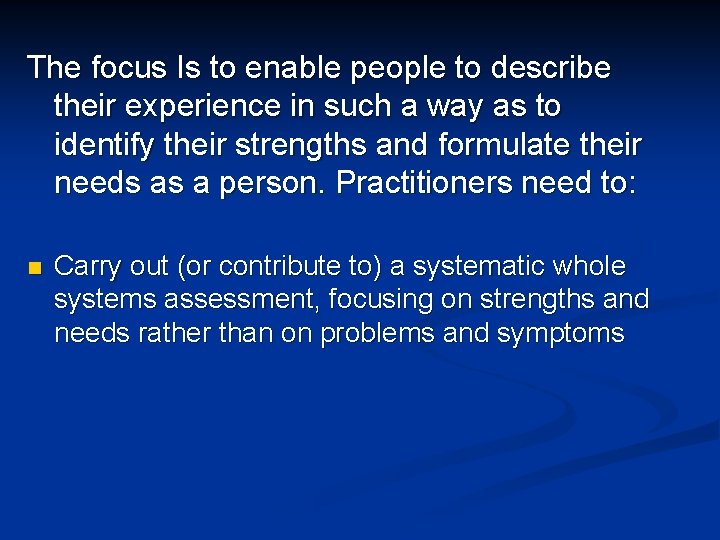 The focus Is to enable people to describe their experience in such a way as to identify their strengths and formulate their needs as a person. Practitioners need to:

Carry out (or contribute to) a systematic whole systems assessment, focusing on strengths and needs rather than on problems and symptoms